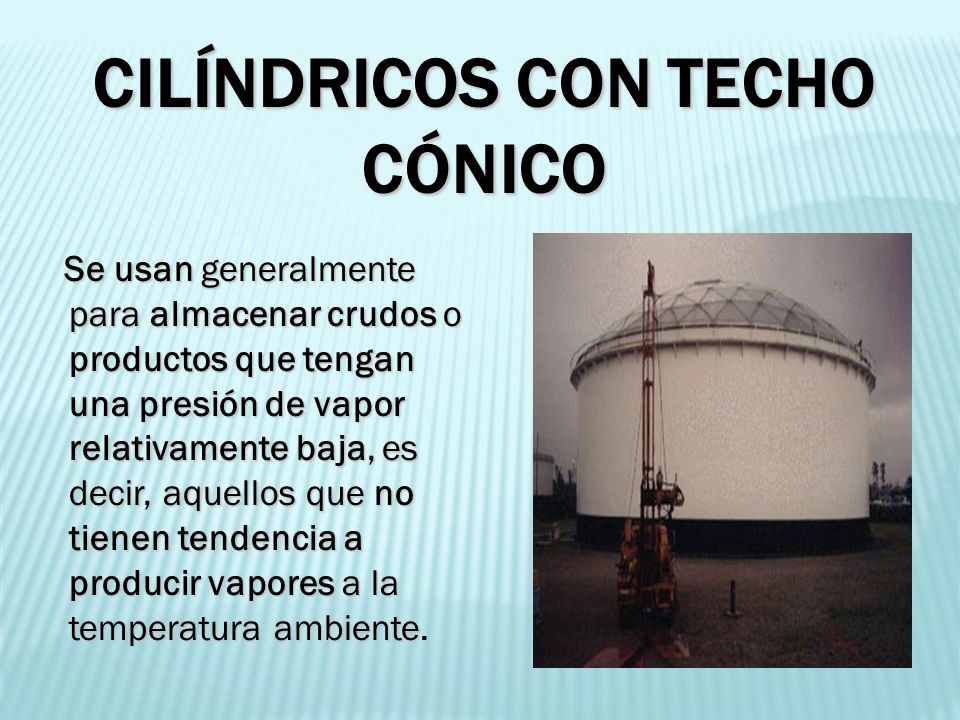 CILÍNDRICOS CON TECHO CÓNICO

Se usan generalmente para almacenar crudos o productos que tengan una presión de vapor relativamente baja, es decir, aquellos que no tienen tendencia a producir vapores a la temperatura ambiente.